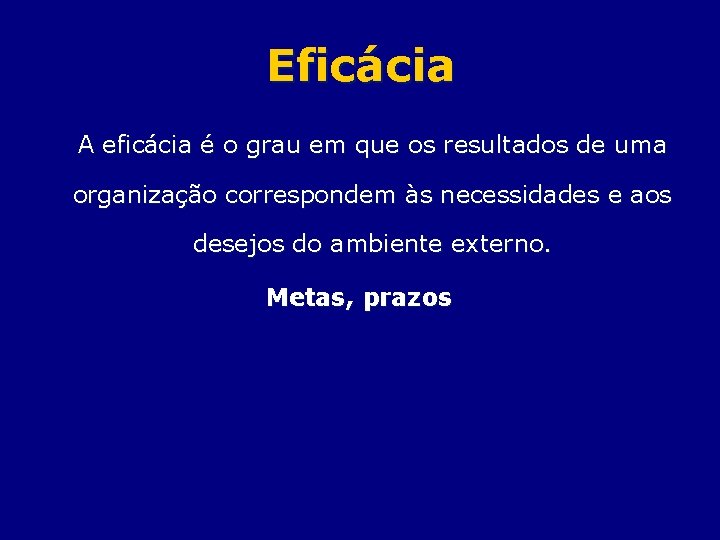 Eficácia

A eficácia é o grau em que os resultados de uma organização correspondem às necessidades e aos desejos do ambiente externo.

Metas, prazos